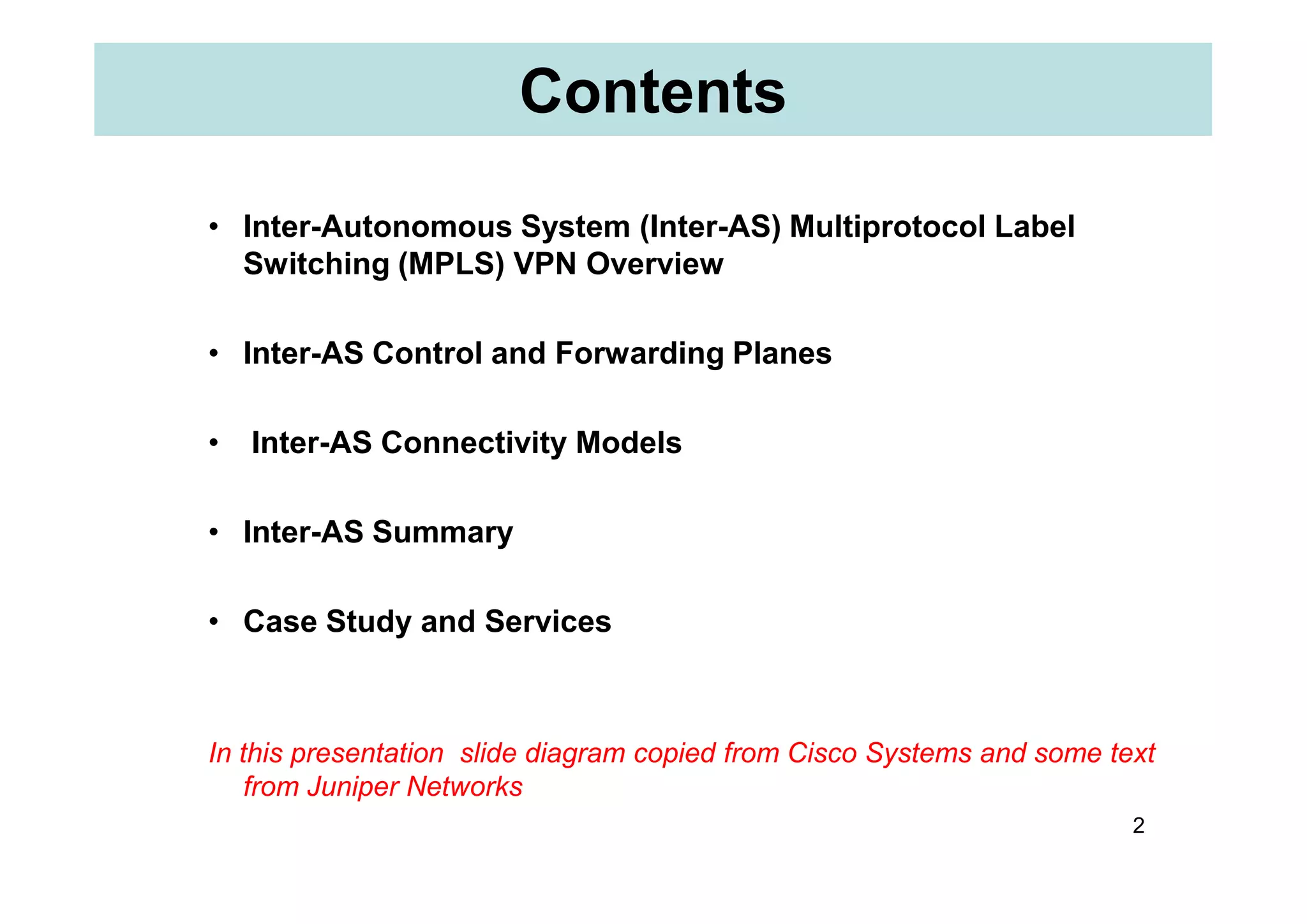 Contents

• Inter-Autonomous System (Inter-AS) Multiprotocol Label Switching (MPLS) VPN Overview

• Inter-AS Control and Forwarding Planes

• Inter-AS Connectivity Models

• Inter-AS Summary

• Case Study and Services

In this presentation slide diagram copied from Cisco Systems and some text from Juniper Networks

2